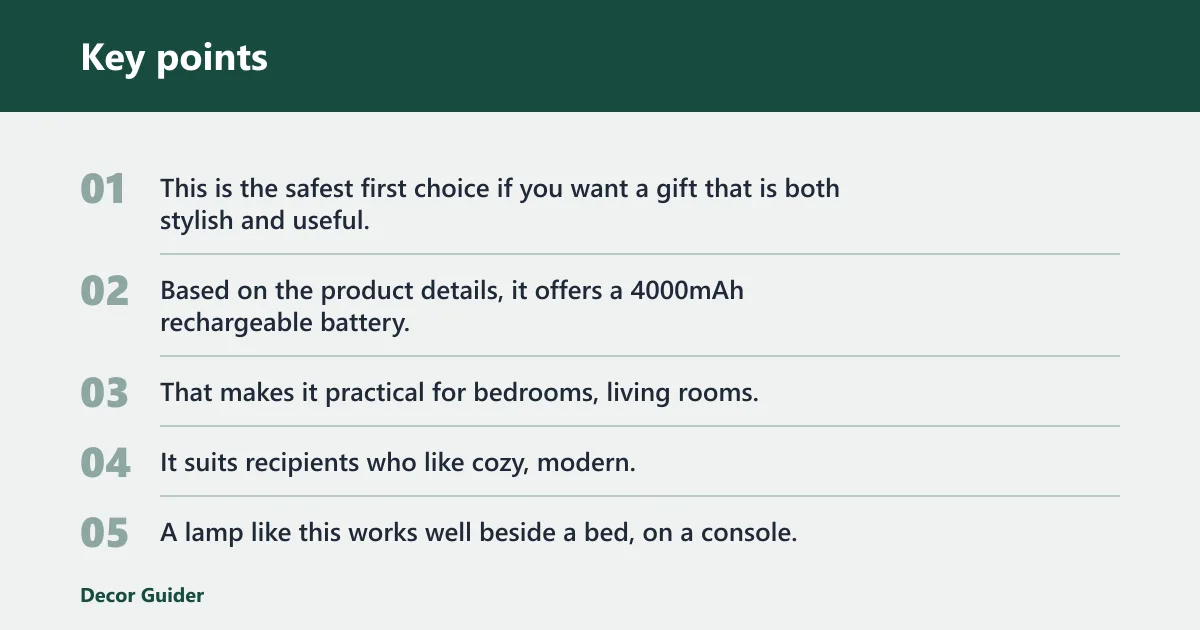 Key points

01 This is the safest first choice if you want a gift that is both stylish and useful.

02 Based on the product details, it offers a 4000mAh rechargeable battery.

03 That makes it practical for bedrooms, living rooms.

04 It suits recipients who like cozy, modern.

05 A lamp like this works well beside a bed, on a console.

Decor Guider